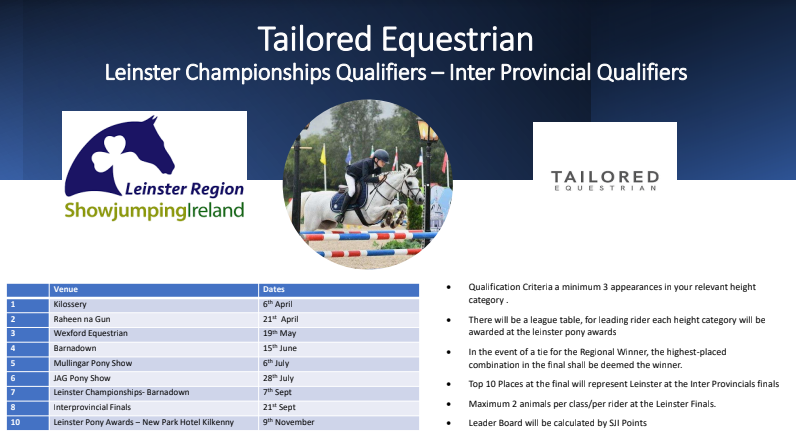 Tailored Equestrian
Leinster Championships Qualifiers – Inter Provincial Qualifiers

Leinster Region
ShowjumpingIreland

TAILORED
EQUESTRIAN

| | Venue | Dates |
|---|---|---|
| 1 | Kilossery | 6th April |
| 2 | Raheen na Gun | 21st April |
| 3 | Wexford Equestrian | 19th May |
| 4 | Barnadown | 15th June |
| 5 | Mullingar Pony Show | 6th July |
| 6 | JAG Pony Show | 28th July |
| 7 | Leinster Championships- Barnadown | 7th Sept |
| 8 | Interprovincial Finals | 21st Sept |
| 10 | Leinster Pony Awards – New Park Hotel Kilkenny | 9th November |

• Qualification Criteria a minimum 3 appearances in your relevant height category .

• There will be a league table, for leading rider each height category will be awarded at the leinster pony awards

• In the event of a tie for the Regional Winner, the highest-placed combination in the final shall be deemed the winner.

• Top 10 Places at the final will represent Leinster at the Inter Provincials finals

• Maximum 2 animals per class/per rider at the Leinster Finals.

• Leader Board will be calculated by SJI Points